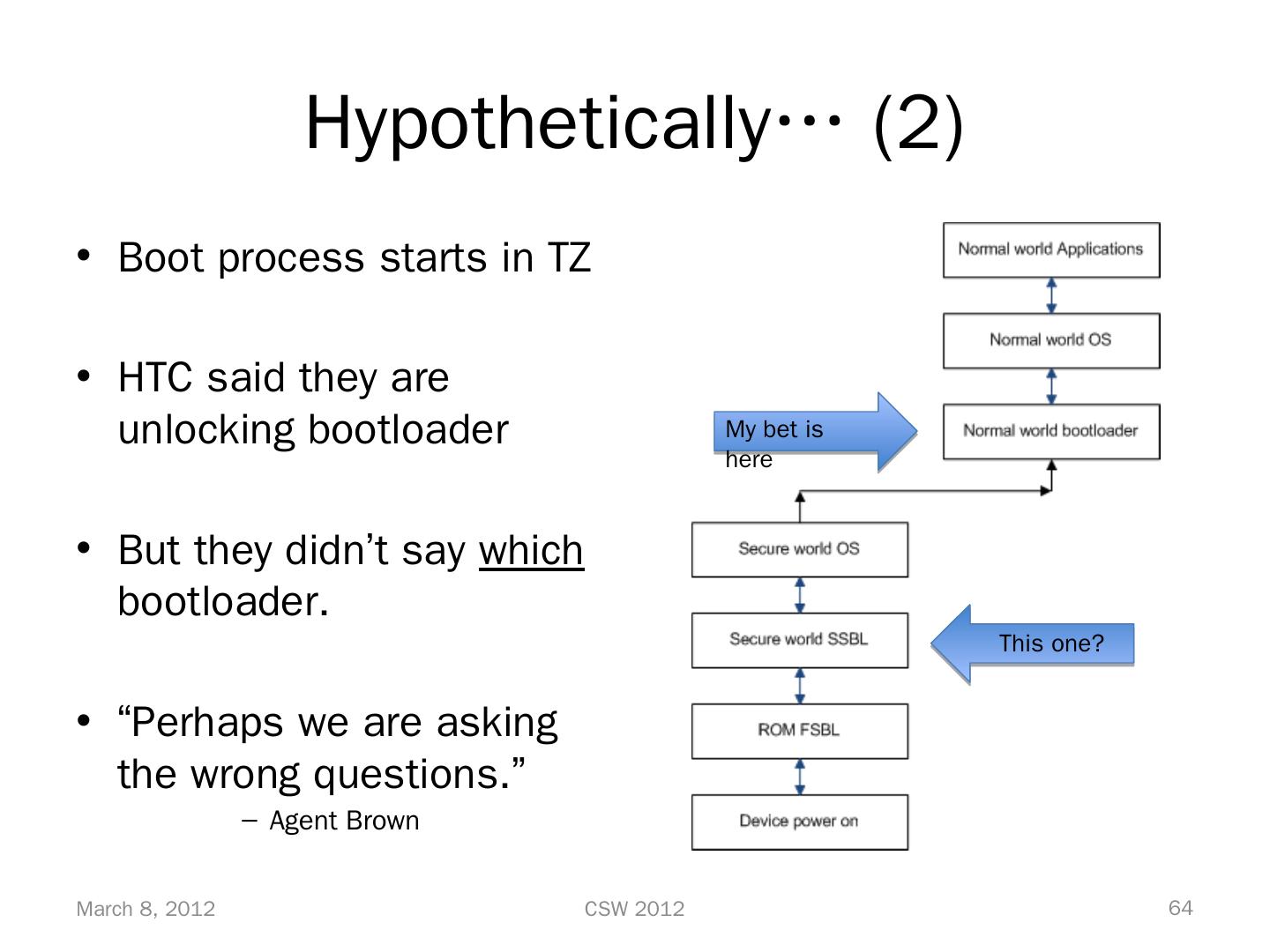 Hypothetically… (2)

• Boot process starts in TZ

• HTC said they are unlocking bootloader

• But they didn't say which bootloader.

• "Perhaps we are asking the wrong questions."
– Agent Brown

Normal world Applications

Normal world OS

My bet is here

Normal world bootloader

Secure world OS

Secure world SSBL

This one?

ROM FSBL

Device power on

March 8, 2012

CSW 2012

64